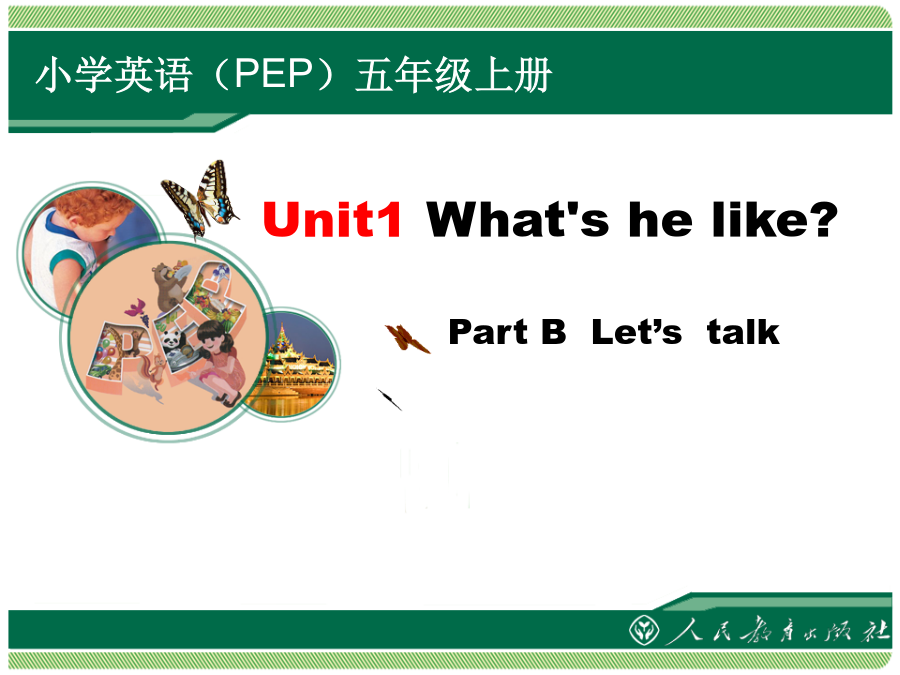 小学英语（PEP）五年级上册

Unit1 What's he like?

Part B Let’s talk

人民教育出版社